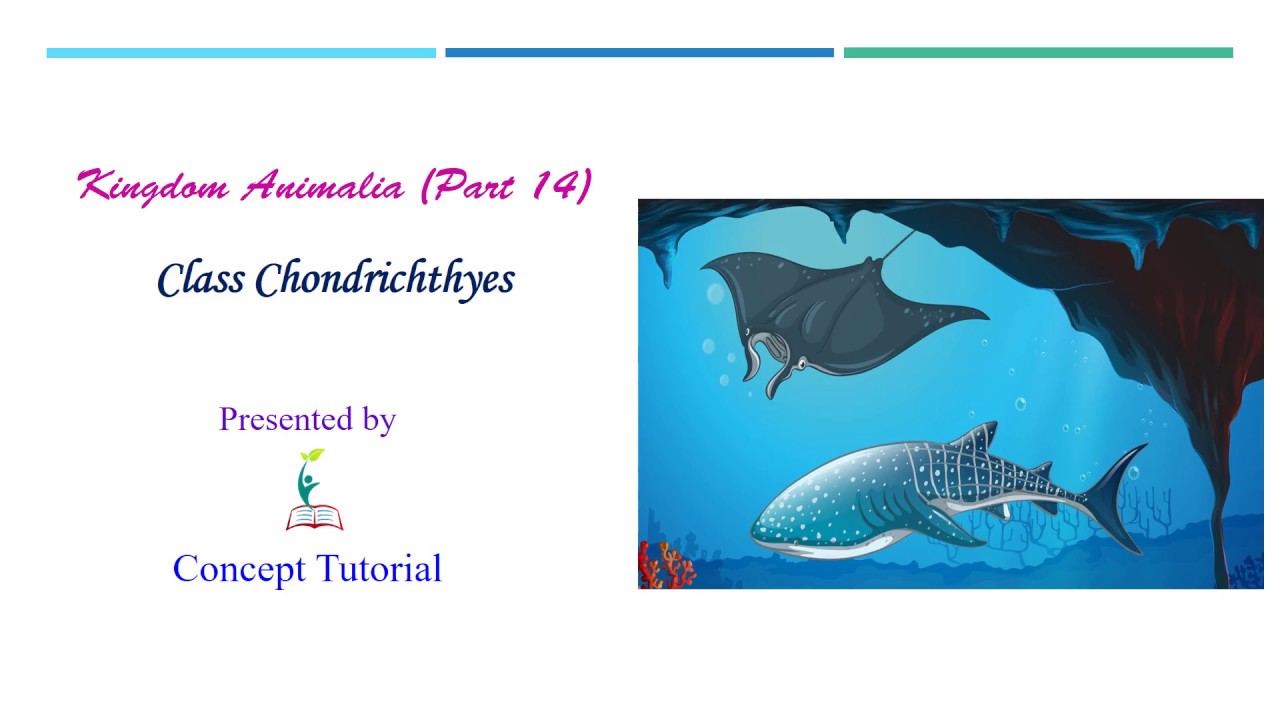 Kingdom Animalia (Part 14)

Class Chondrichthyes

Presented by

Concept Tutorial